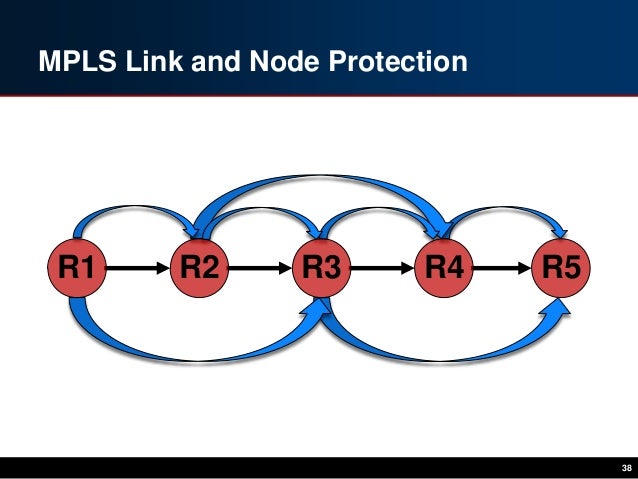 MPLS Link and Node Protection

R1

R2

R3

R4

R5

38